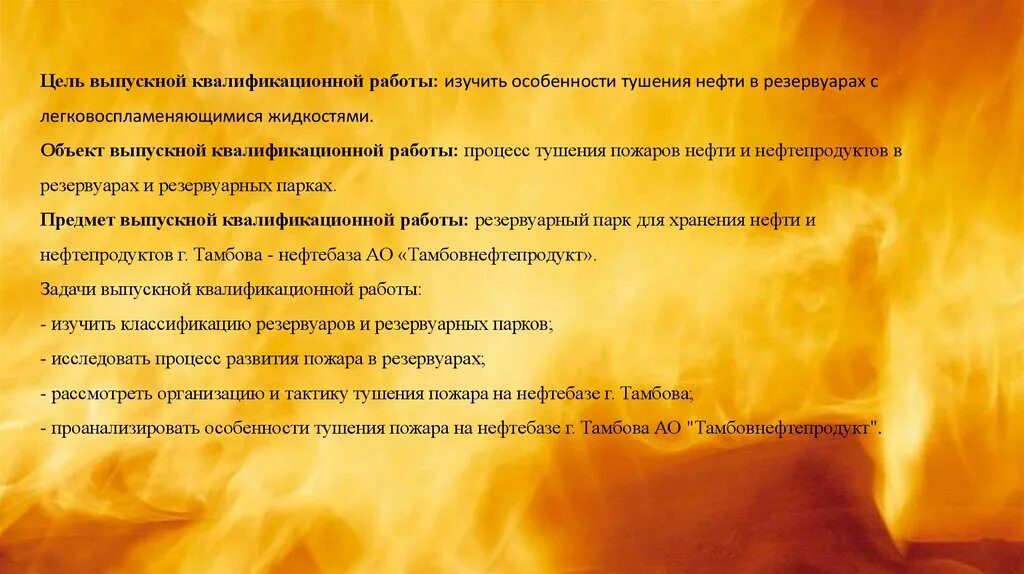 Цель выпускной квалификационной работы: изучить особенности тушения нефти в резервуарах с легковоспламеняющимися жидкостями.
Объект выпускной квалификационной работы: процесс тушения пожаров нефти и нефтепродуктов в резервуарах и резервуарных парках.
Предмет выпускной квалификационной работы: резервуарный парк для хранения нефти и нефтепродуктов г. Тамбова - нефтебаза АО «Тамбовнефтепродукт».
Задачи выпускной квалификационной работы:
- изучить классификацию резервуаров и резервуарных парков;
- исследовать процесс развития пожара в резервуарах;
- рассмотреть организацию и тактику тушения пожара на нефтебазе г. Тамбова;
- проанализировать особенности тушения пожара на нефтебазе г. Тамбова АО "Тамбовнефтепродукт".